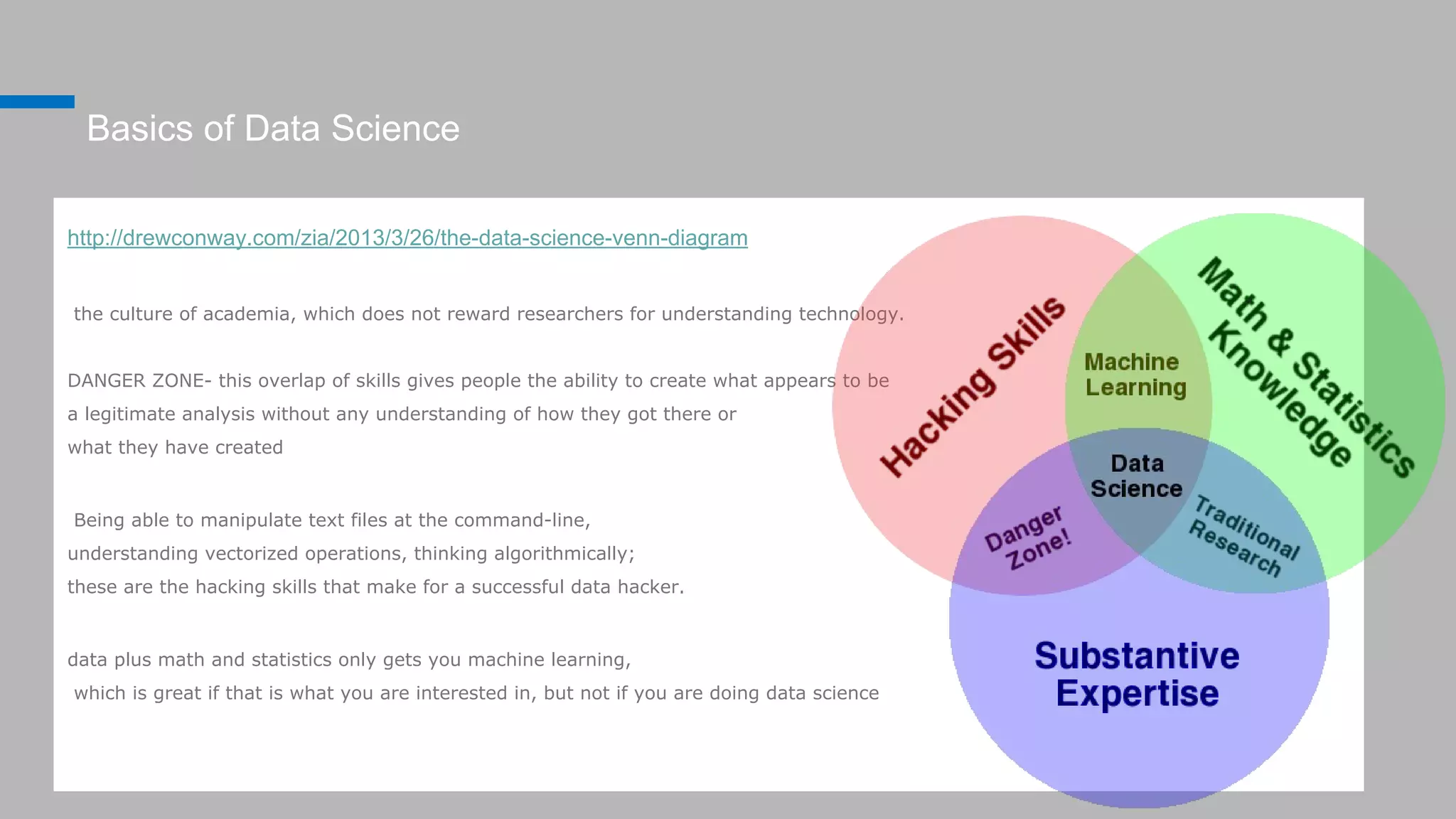 Basics of Data Science

http://drewconway.com/zia/2013/3/26/the-data-science-venn-diagram

the culture of academia, which does not reward researchers for understanding technology.

DANGER ZONE- this overlap of skills gives people the ability to create what appears to be a legitimate analysis without any understanding of how they got there or what they have created

Being able to manipulate text files at the command-line, understanding vectorized operations, thinking algorithmically; these are the hacking skills that make for a successful data hacker.

data plus math and statistics only gets you machine learning, which is great if that is what you are interested in, but not if you are doing data science

Hacking Skills

Math & Statistics Knowledge

Machine Learning

Data Science

Danger Zone!

Traditional Research

Substantive Expertise